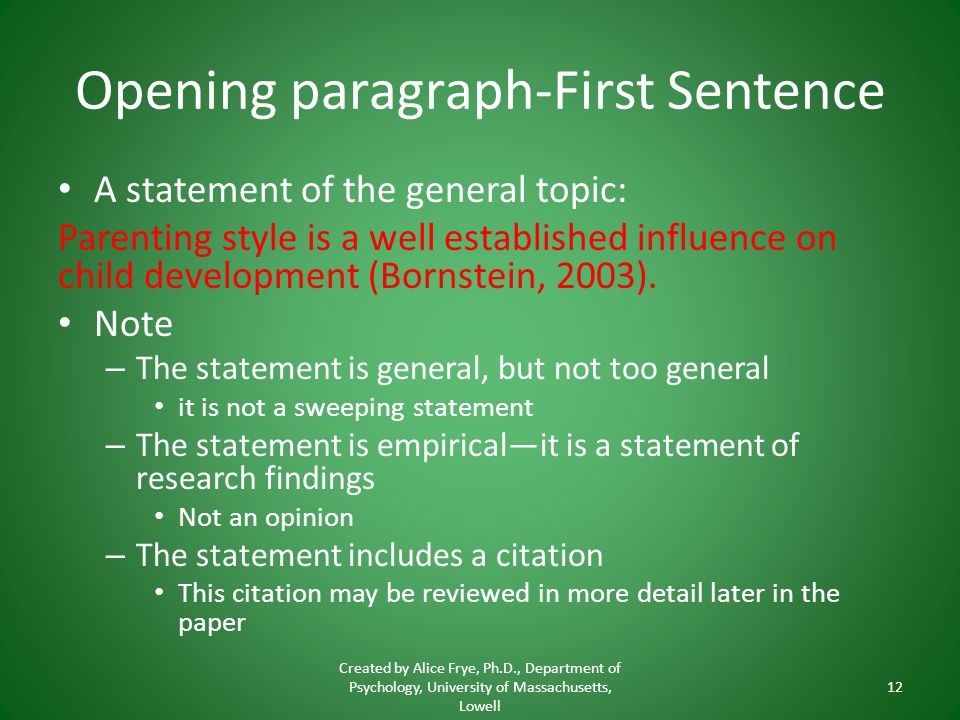 Opening paragraph-First Sentence

• A statement of the general topic:

Parenting style is a well established influence on child development (Bornstein, 2003).

• Note

– The statement is general, but not too general

• it is not a sweeping statement

– The statement is empirical—it is a statement of research findings

• Not an opinion

– The statement includes a citation

• This citation may be reviewed in more detail later in the paper

Created by Alice Frye, Ph.D., Department of Psychology, University of Massachusetts, Lowell

12